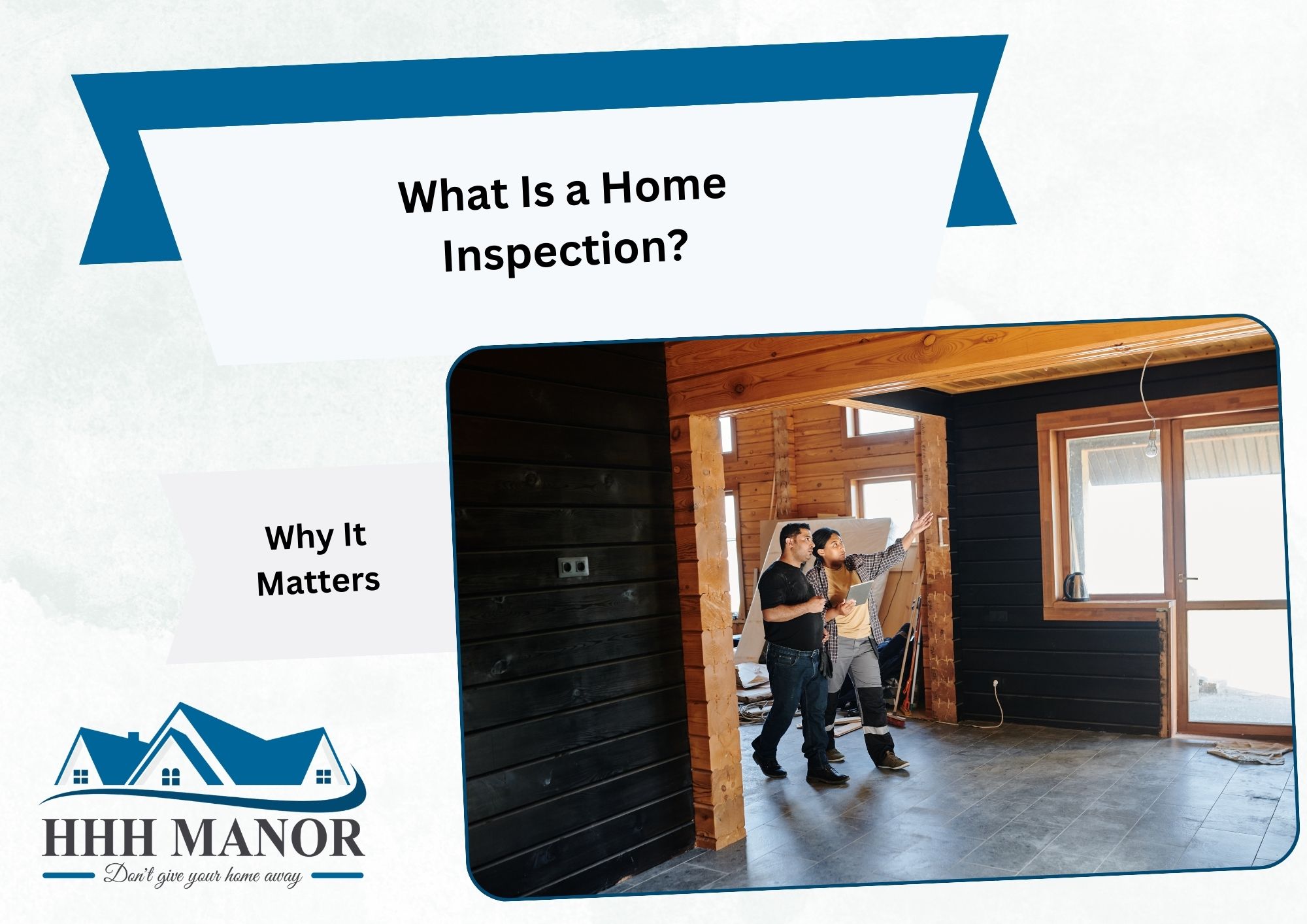 What Is a Home Inspection?

Why It Matters

HHH MANOR

Don't give your home away